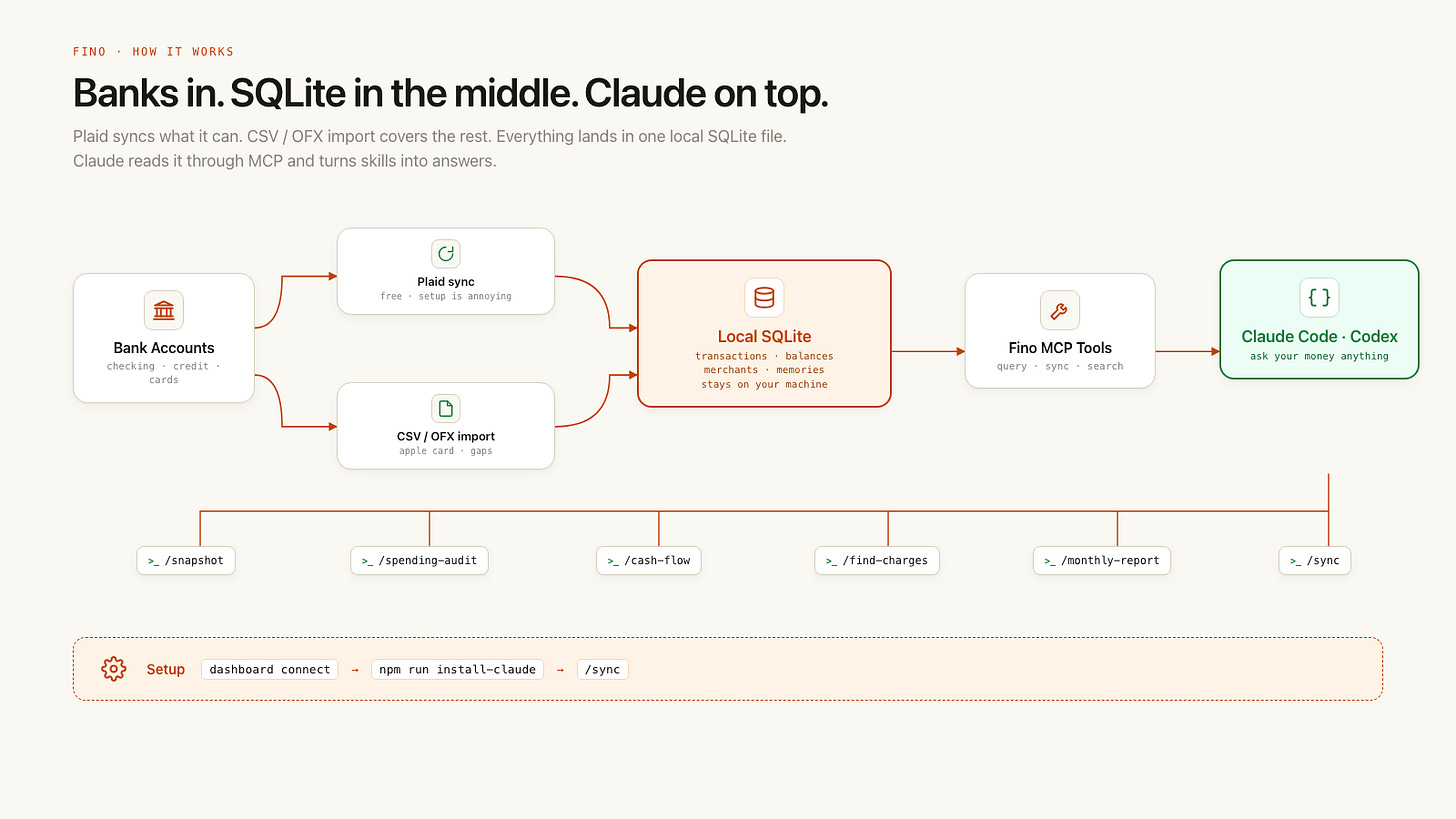 FINO · HOW IT WORKS

Banks in. SQLite in the middle. Claude on top.

Plaid syncs what it can. CSV / OFX import covers the rest. Everything lands in one local SQLite file. Claude reads it through MCP and turns skills into answers.

Bank Accounts
checking · credit · cards

Plaid sync
free · setup is annoying

CSV / OFX import
apple card · gaps

Local SQLite
transactions · balances
merchants · memories
stays on your machine

Fino MCP Tools
query · sync · search

{ }
Claude Code · Codex
ask your money anything

>_ /snapshot

>_ /spending-audit

>_ /cash-flow

>_ /find-charges

>_ /monthly-report

>_ /sync

Setup dashboard connect → npm run install-claude → /sync